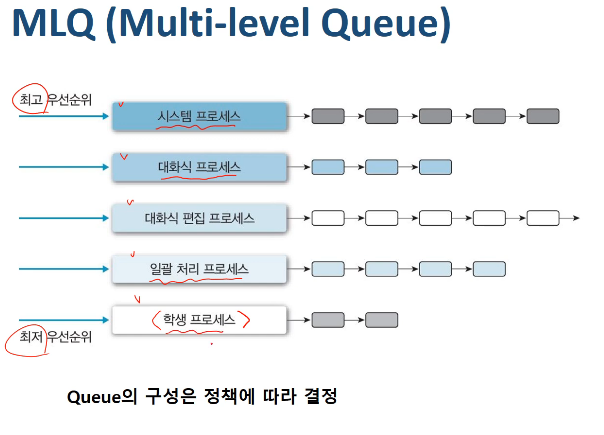 MLQ (Multi-level Queue)

최고 우선순위

시스템 프로세스

대화식 프로세스

대화식 편집 프로세스

일괄 처리 프로세스

학생 프로세스

최저 우선순위

Queue의 구성은 정책에 따라 결정